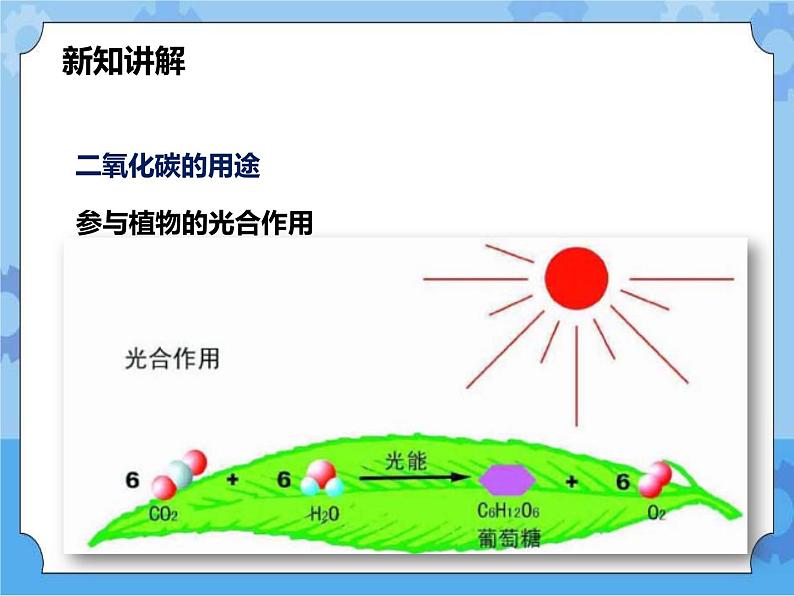 新知讲解

二氧化碳的用途

参与植物的光合作用

光合作用

6 + 6 光能 + 6

$CO_2$ $H_2O$ $C_6H_{12}O_6$ $O_2$

葡萄糖